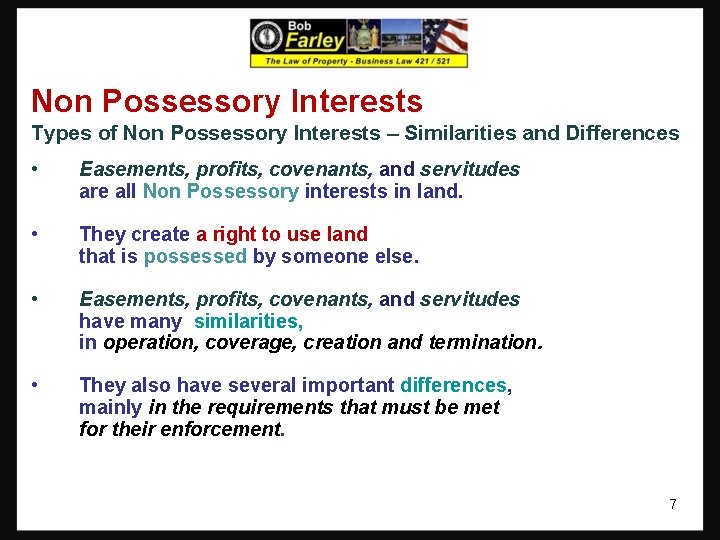 Bob
Farley
The Law of Property - Business Law 421 / 521

Non Possessory Interests
Types of Non Possessory Interests – Similarities and Differences

• Easements, profits, covenants, and servitudes are all Non Possessory interests in land.

• They create a right to use land that is possessed by someone else.

• Easements, profits, covenants, and servitudes have many similarities, in operation, coverage, creation and termination.

• They also have several important differences, mainly in the requirements that must be met for their enforcement.

7